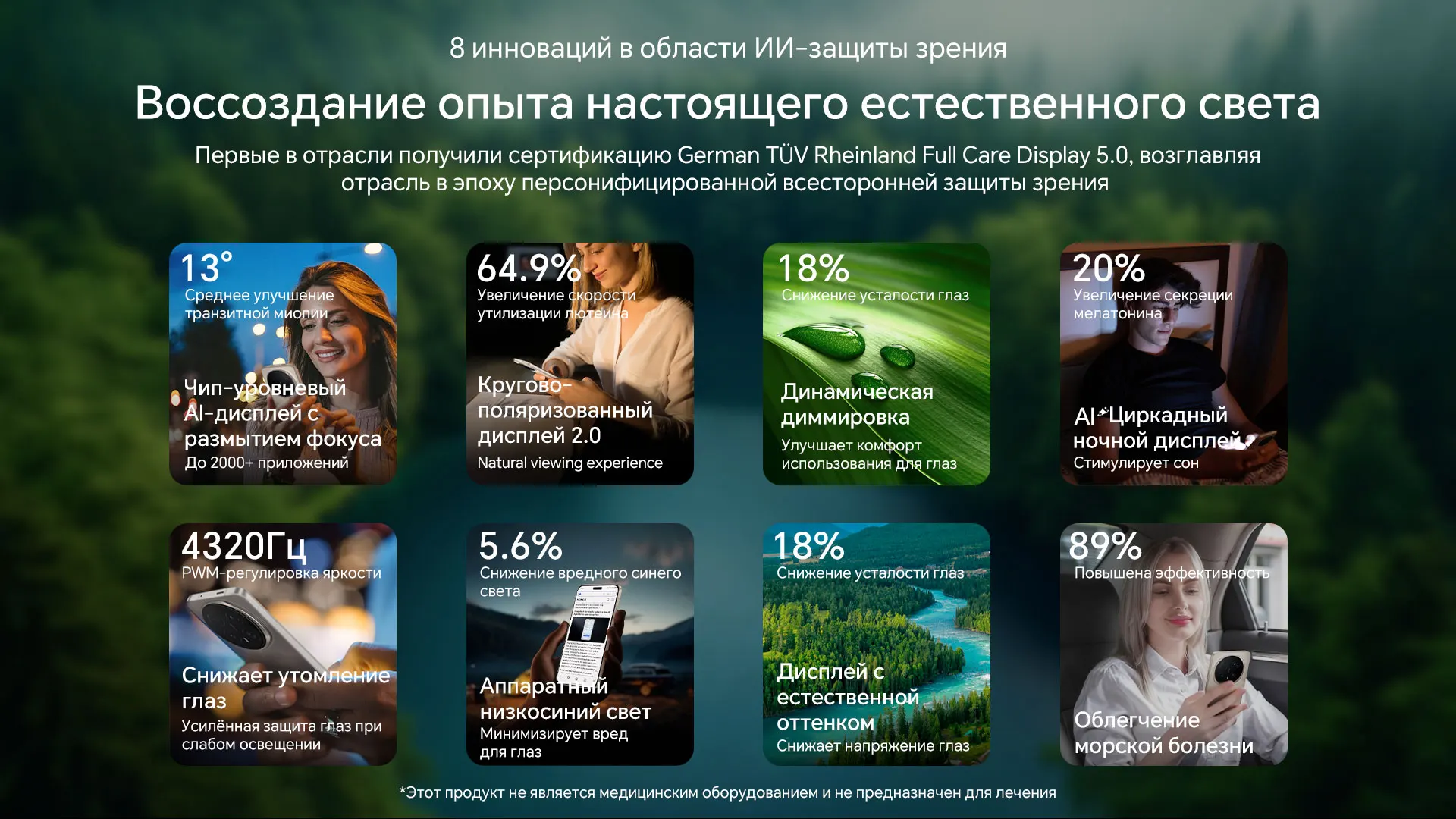 8 инноваций в области ИИ-защиты зрения

Воссоздание опыта настоящего естественного света

Первые в отрасли получили сертификацию German TÜV Rheinland Full Care Display 5.0, возглавляя отрасль в эпоху персонифицированной всесторонней защиты зрения

13°
Среднее улучшение транзитной миопии

Чип-уровневый AI-дисплей с размытием фокуса
До 2000+ приложений

64.9%
Увеличение скорости утилизации лютеина

Кругово-поляризованный дисплей 2.0
Natural viewing experience

18%
Снижение усталости глаз

Динамическая диммировка
Улучшает комфорт использования для глаз

20%
Увеличение секреции мелатонина

AI*Циркадный ночной дисплей
Стимулирует сон

4320Гц
PWM-регулировка яркости

Снижает утомление глаз
Усилённая защита глаз при слабом освещении

5.6%
Снижение вредного синего света

Аппаратный низкосиний свет
Минимизирует вред для глаз

18%
Снижение усталости глаз

Дисплей с естественной оттенком
Снижает напряжение глаз

89%
Повышена эффективность

Облегчение морской болезни

*Этот продукт не является медицинским оборудованием и не предназначен для лечения